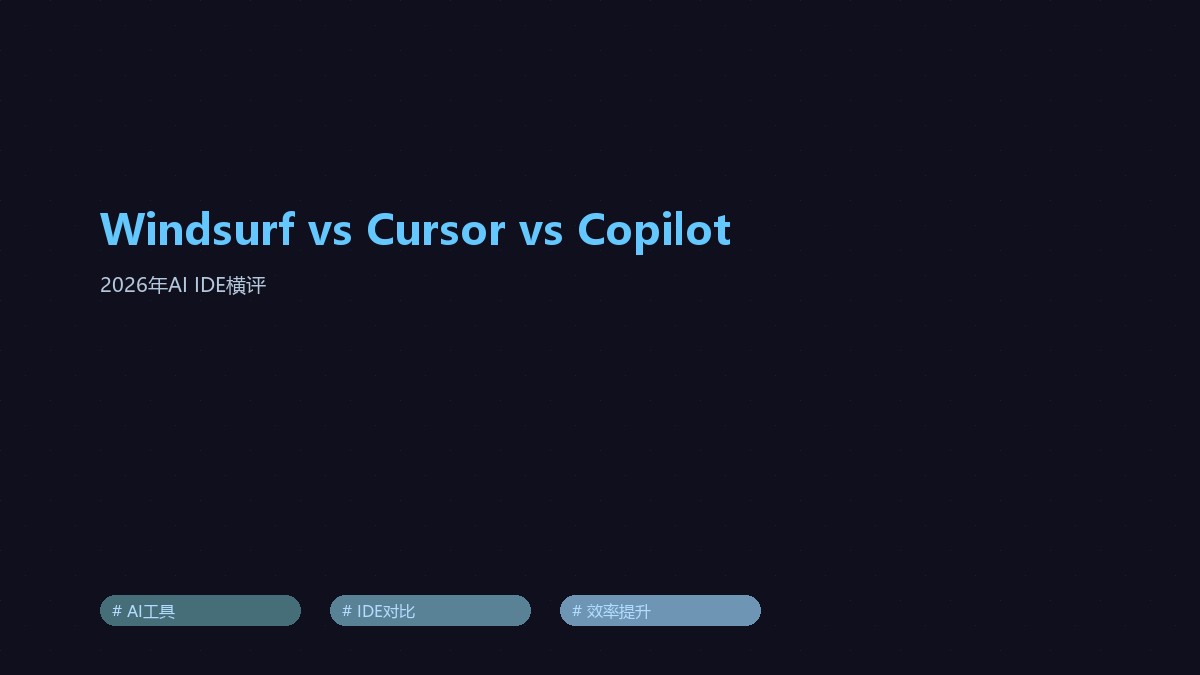 Windsurf vs Cursor vs Copilot

2026年AI IDE横评

# AI工具 # IDE对比 # 效率提升